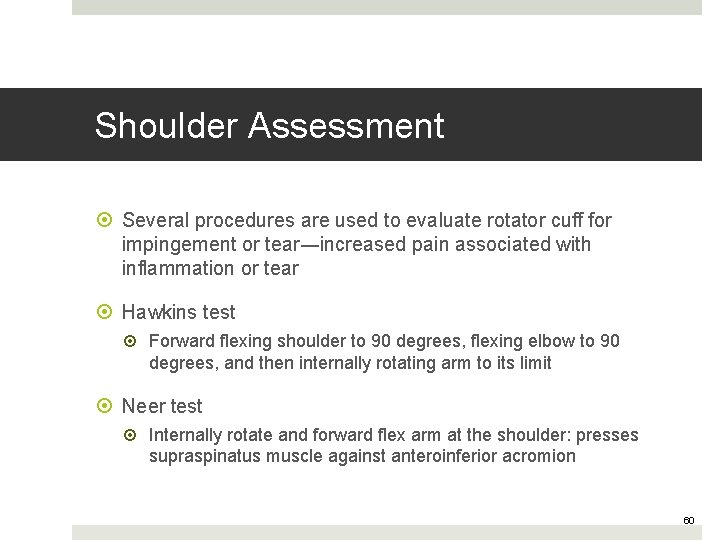 Shoulder Assessment

Several procedures are used to evaluate rotator cuff for impingement or tear—increased pain associated with inflammation or tear

Hawkins test

Forward flexing shoulder to 90 degrees, flexing elbow to 90 degrees, and then internally rotating arm to its limit

Neer test

Internally rotate and forward flex arm at the shoulder: presses supraspinatus muscle against anteroinferior acromion

60